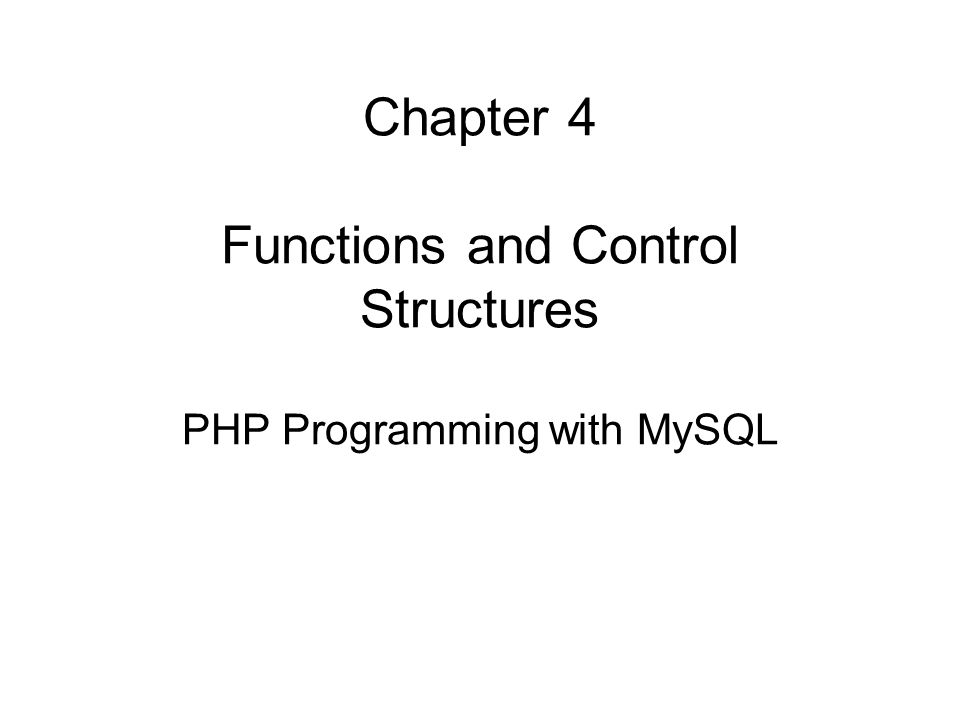 Chapter 4

Functions and Control Structures

PHP Programming with MySQL